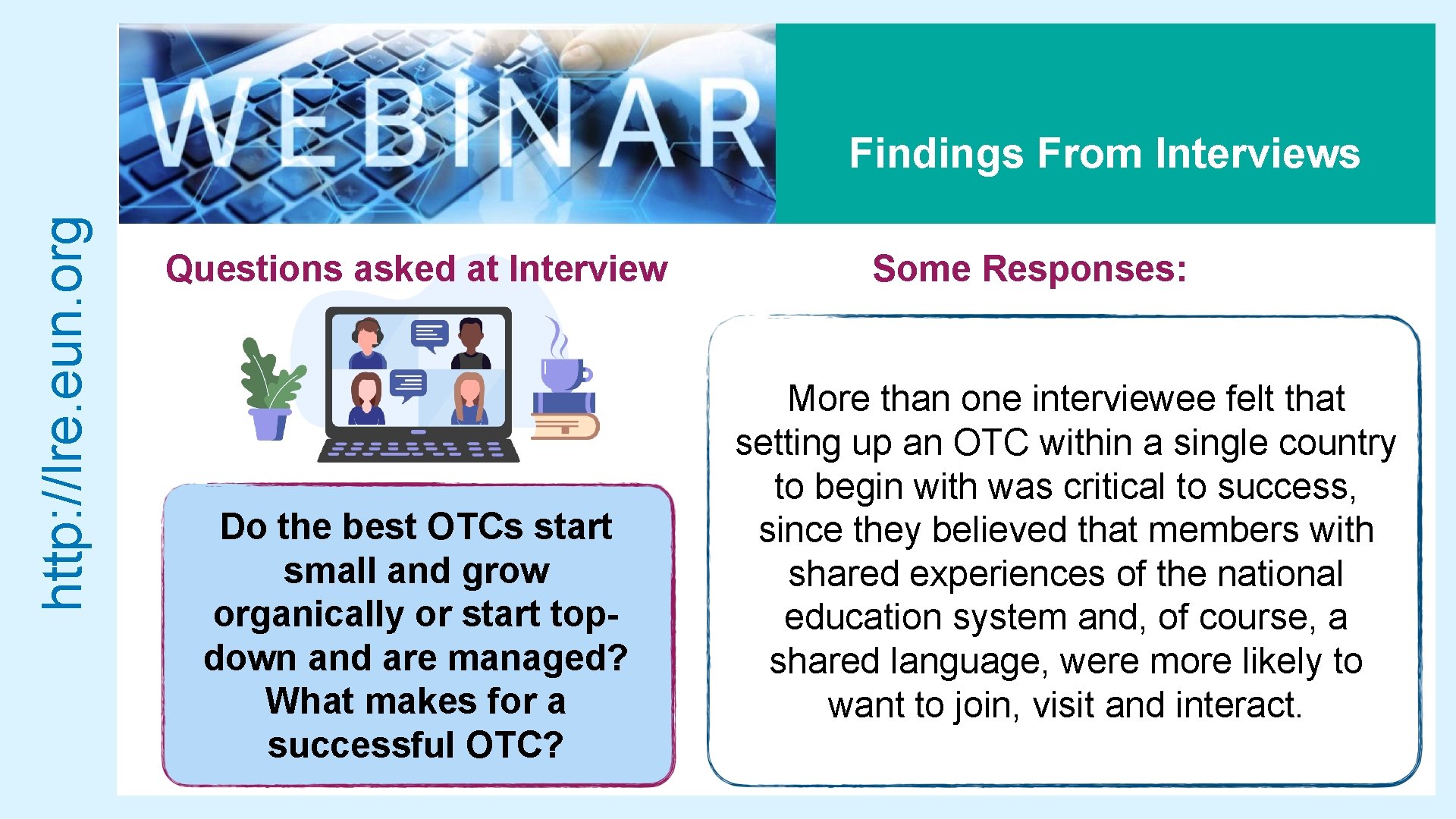 http://lre.eun.org

WEBINAR

Findings From Interviews

Questions asked at Interview

Do the best OTCs start small and grow organically or start top-down and are managed? What makes for a successful OTC?

Some Responses:

More than one interviewee felt that setting up an OTC within a single country to begin with was critical to success, since they believed that members with shared experiences of the national education system and, of course, a shared language, were more likely to want to join, visit and interact.